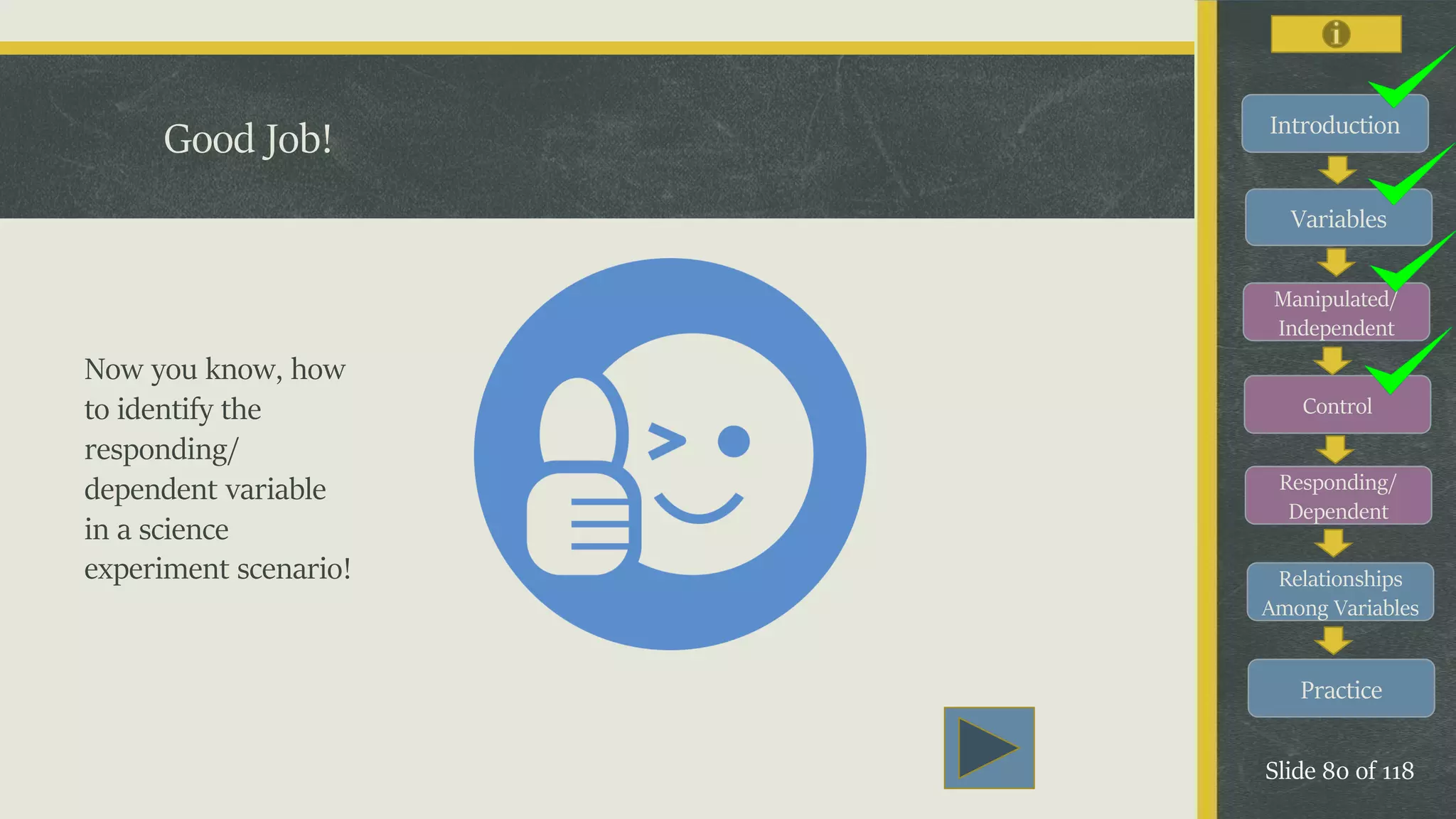 Good Job!

Now you know, how to identify the responding/ dependent variable in a science experiment scenario!

Introduction

Variables

Manipulated/ Independent

Control

Responding/ Dependent

Relationships Among Variables

Practice

Slide 80 of 118